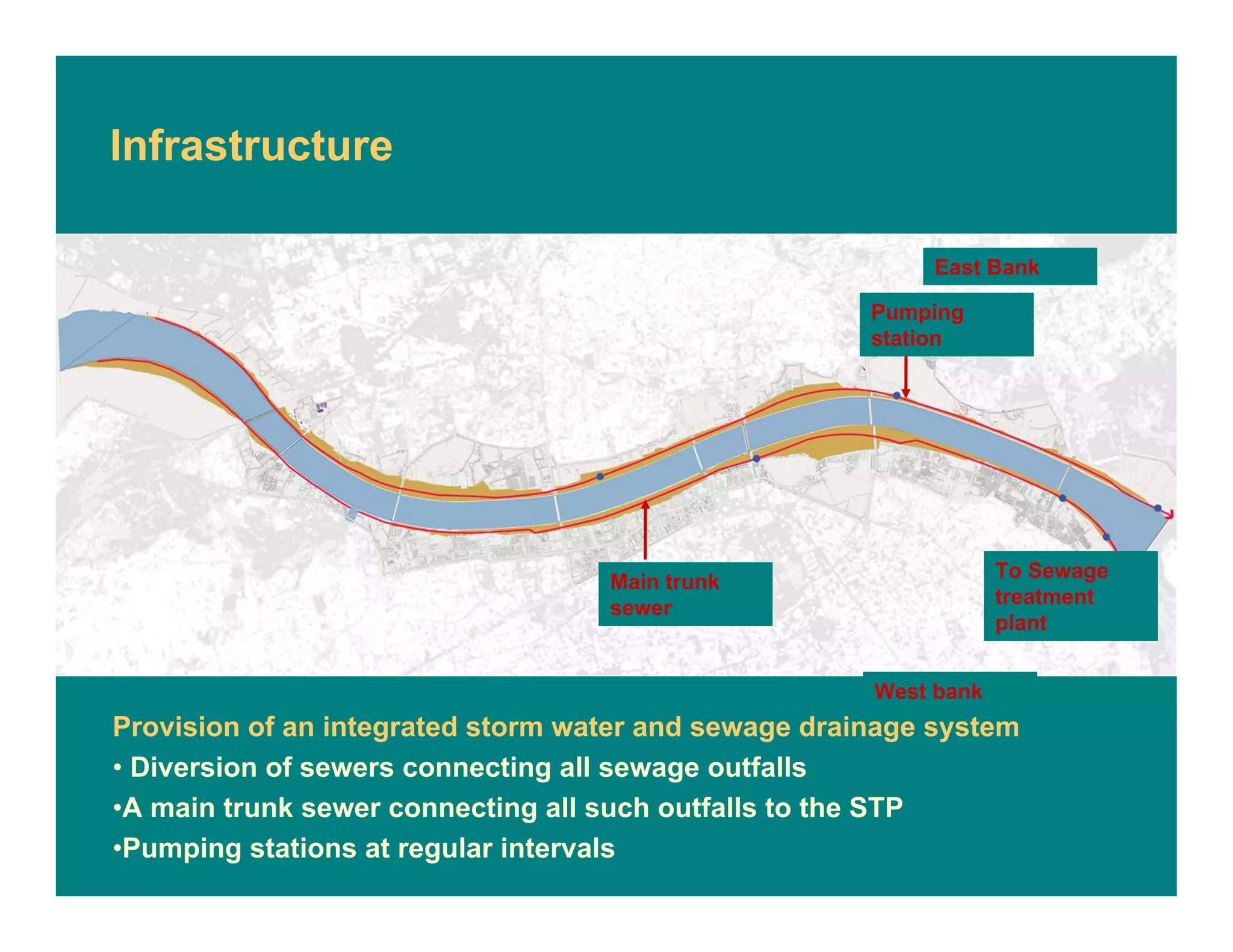 Infrastructure

East Bank

Pumping station

Main trunk sewer

To Sewage treatment plant

West bank

Provision of an integrated storm water and sewage drainage system

• Diversion of sewers connecting all sewage outfalls

•A main trunk sewer connecting all such outfalls to the STP

•Pumping stations at regular intervals